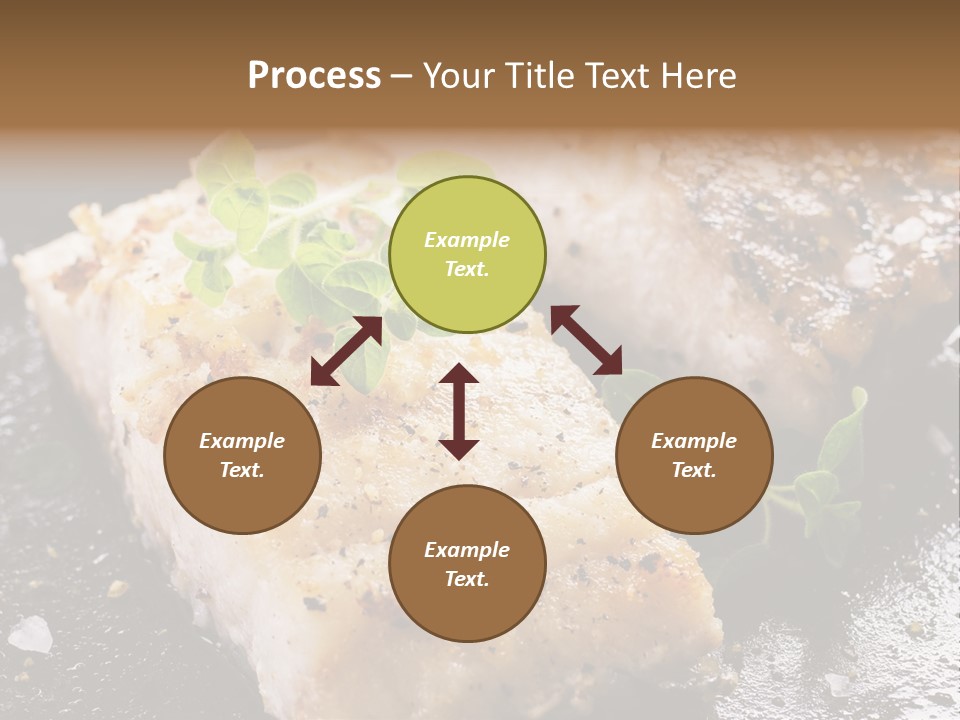 Process – Your Title Text Here

Example Text.

Example Text.

Example Text.

Example Text.